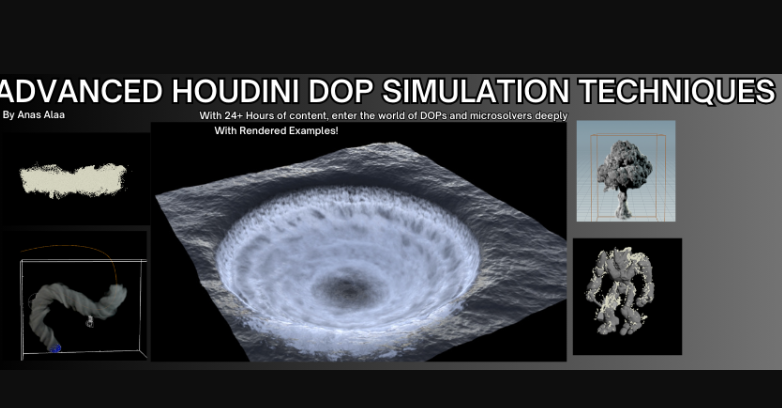 ADVANCED HOUDINI DOP SIMULATION TECHNIQUES

By Anas Alaa

With 24+ Hours of content, enter the world of DOPs and microsolvers deeply

With Rendered Examples!